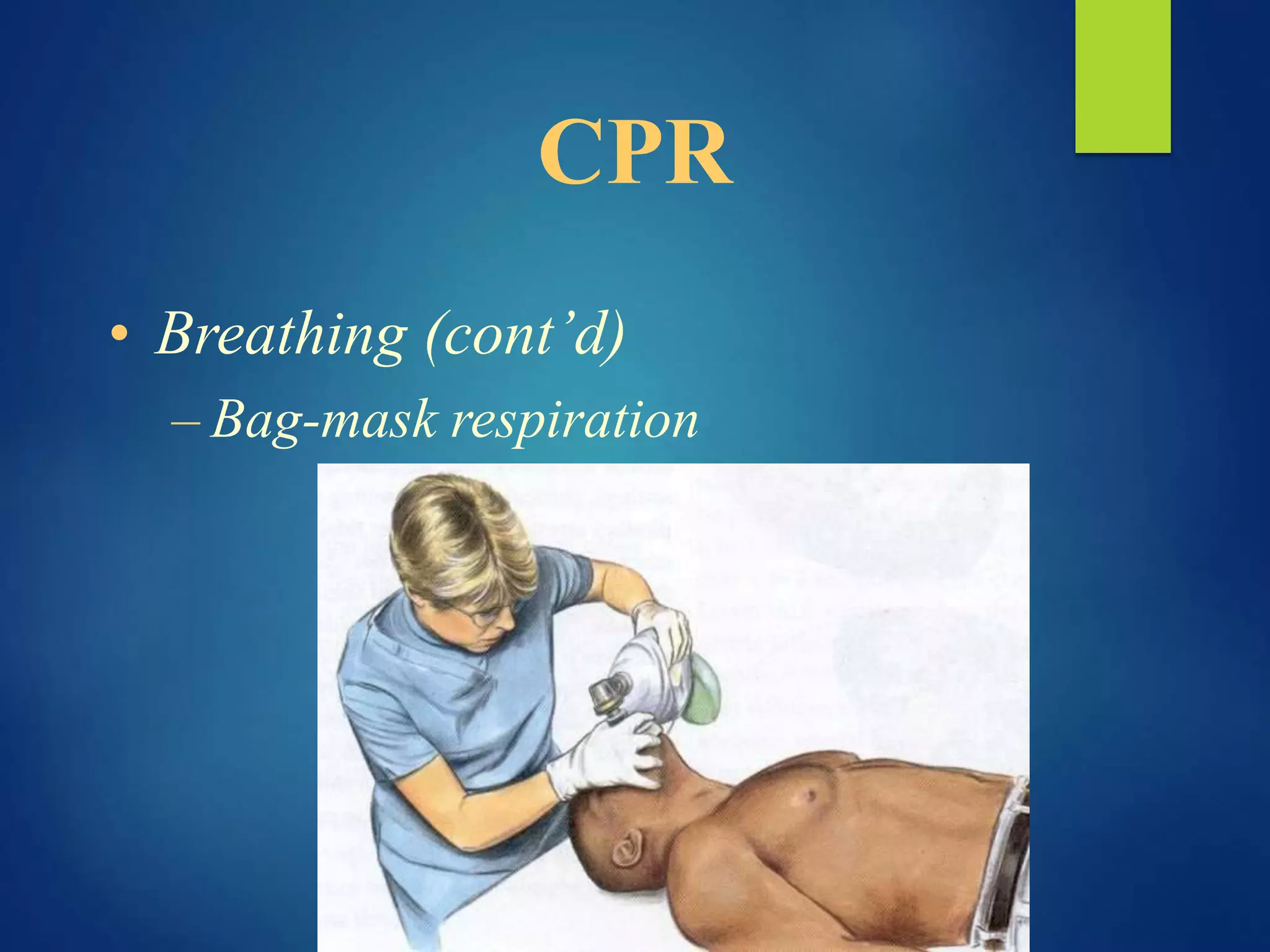 CPR

• Breathing (cont’d)
– Bag-mask respiration